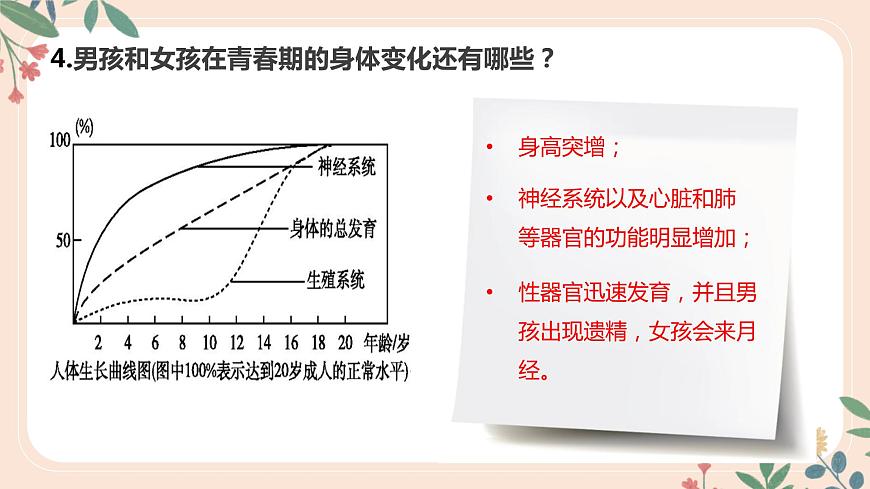 4.男孩和女孩在青春期的身体变化还有哪些？

(%)
100
50
神经系统
身体的总发育
生殖系统
2 4 6 8 10 12 14 16 18 20 年龄/岁
人体生长曲线图(图中100%表示达到20岁成人的正常水平)

• 身高突增；
• 神经系统以及心脏和肺等器官的功能明显增加；
• 性器官迅速发育，并且男孩出现遗精，女孩会来月经。